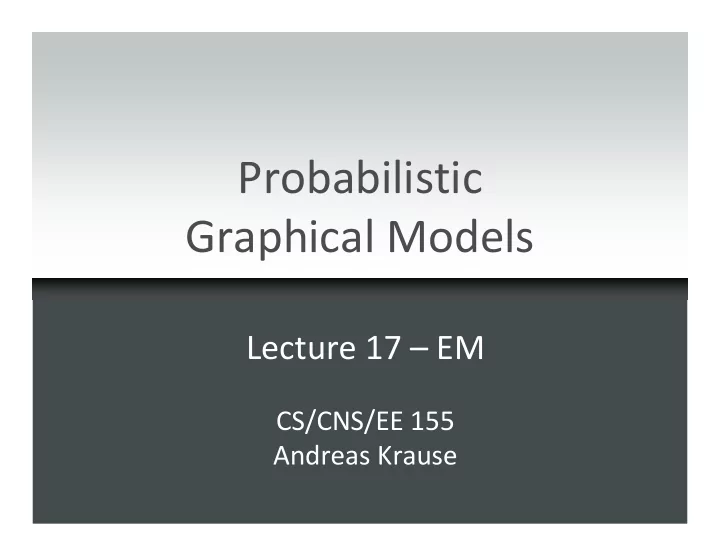 Probabilistic
Graphical Models

Lecture 17 – EM

CS/CNS/EE 155
Andreas Krause